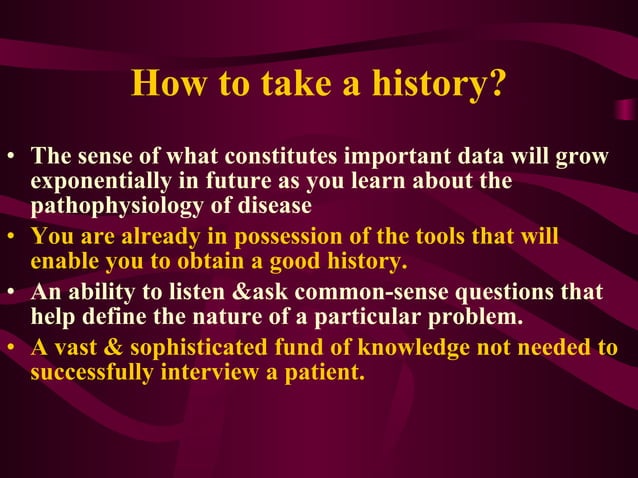 How to take a history?

• The sense of what constitutes important data will grow exponentially in future as you learn about the pathophysiology of disease
• You are already in possession of the tools that will enable you to obtain a good history.
• An ability to listen &ask common-sense questions that help define the nature of a particular problem.
• A vast & sophisticated fund of knowledge not needed to successfully interview a patient.